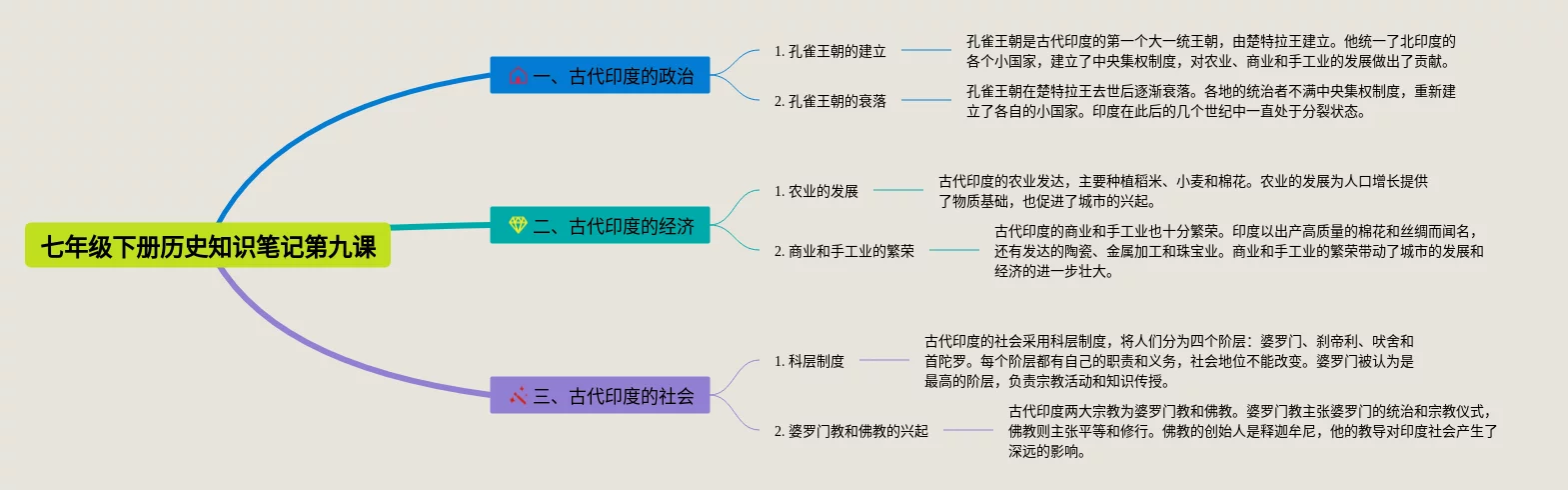 七年级下册历史知识笔记第九课

一、古代印度的政治

1. 孔雀王朝的建立

孔雀王朝是古代印度的第一个大一统王朝，由楚特拉王建立。他统一了北印度的各个小国家，建立了中央集权制度，对农业、商业和手工业的发展做出了贡献。

2. 孔雀王朝的衰落

孔雀王朝在楚特拉王去世后逐渐衰落。各地的统治者不满中央集权制度，重新建立了各自的小国家。印度在此后的几个世纪中一直处于分裂状态。

二、古代印度的经济

1. 农业的发展

古代印度的农业发达，主要种植稻米、小麦和棉花。农业的发展为人口增长提供了物质基础，也促进了城市的兴起。

2. 商业和手工业的繁荣

古代印度的商业和手工业也十分繁荣。印度以出产高质量的棉花和丝绸而闻名，还有发达的陶瓷、金属加工和珠宝业。商业和手工业的繁荣带动了城市的发展和经济的进一步壮大。

三、古代印度的社会

1. 科层制度

古代印度的社会采用科层制度，将人们分为四个阶层：婆罗门、刹帝利、吠舍和首陀罗。每个阶层都有自己的职责和义务，社会地位不能改变。婆罗门被认为是最高的阶层，负责宗教活动和知识传授。

2. 婆罗门教和佛教的兴起

古代印度两大宗教为婆罗门教和佛教。婆罗门教主张婆罗门的统治和宗教仪式，佛教则主张平等和修行。佛教的创始人是释迦牟尼，他的教导对印度社会产生了深远的影响。